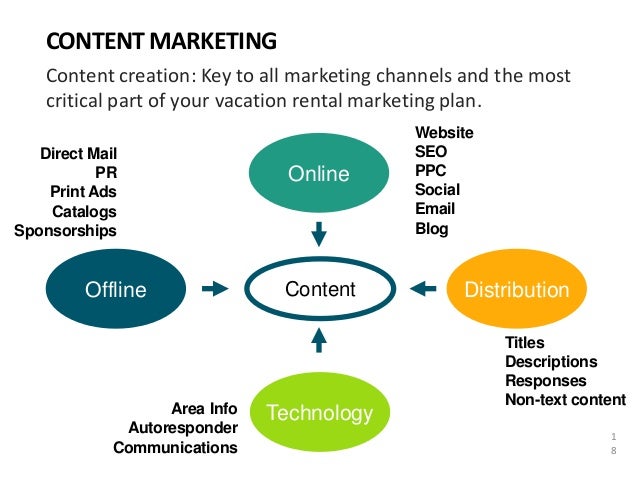 CONTENT MARKETING

Content creation: Key to all marketing channels and the most critical part of your vacation rental marketing plan.

Direct Mail
PR
Print Ads
Catalogs
Sponsorships

Online

Website
SEO
PPC
Social
Email
Blog

Offline

Content

Distribution

Titles
Descriptions
Responses
Non-text content

Area Info
Autoresponder
Communications

Technology

18